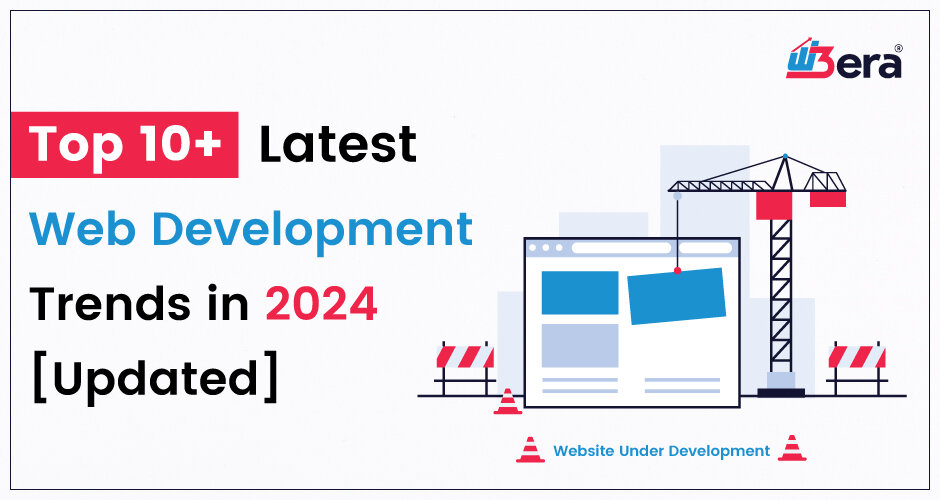 W3era®

Top 10+ Latest Web Development Trends in 2024 [Updated]

Website Under Development